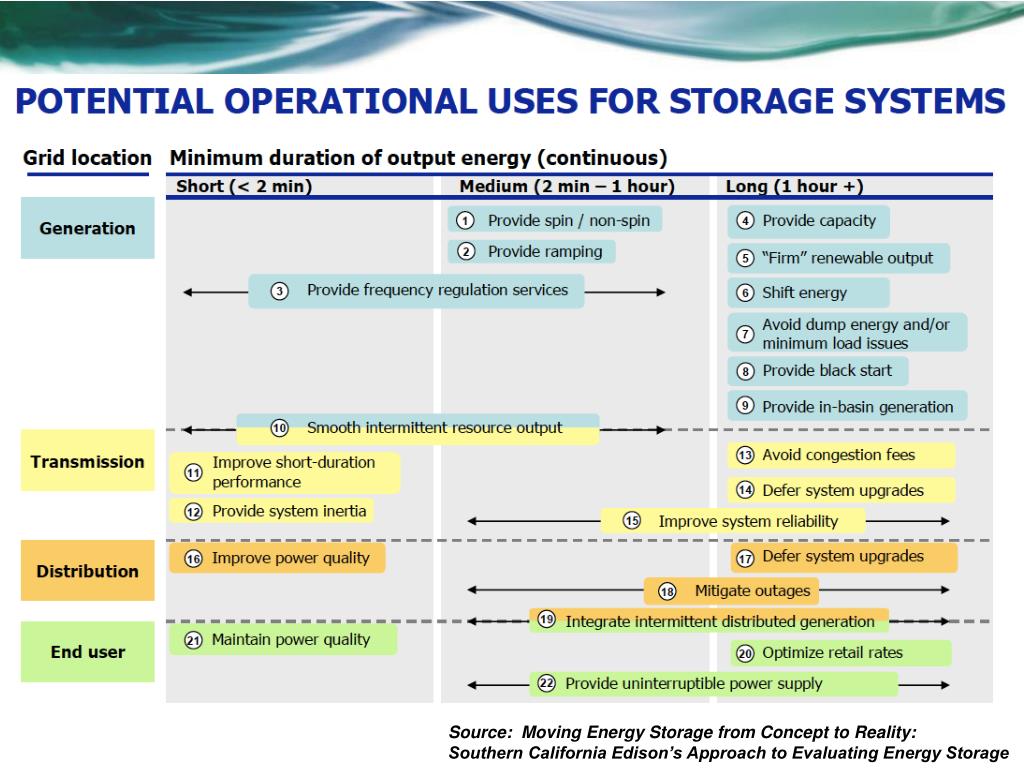 POTENTIAL OPERATIONAL USES FOR STORAGE SYSTEMS

Grid location

Minimum duration of output energy (continuous)

Short (< 2 min)

Medium (2 min – 1 hour)

Long (1 hour +)

Generation

1 Provide spin / non-spin

2 Provide ramping

3 Provide frequency regulation services

4 Provide capacity

5 "Firm" renewable output

6 Shift energy

7 Avoid dump energy and/or minimum load issues

8 Provide black start

9 Provide in-basin generation

10 Smooth intermittent resource output

Transmission

11 Improve short-duration performance

12 Provide system inertia

13 Avoid congestion fees

14 Defer system upgrades

15 Improve system reliability

Distribution

16 Improve power quality

17 Defer system upgrades

18 Mitigate outages

19 Integrate intermittent distributed generation

End user

21 Maintain power quality

20 Optimize retail rates

22 Provide uninterruptible power supply

Source: Moving Energy Storage from Concept to Reality: Southern California Edison's Approach to Evaluating Energy Storage